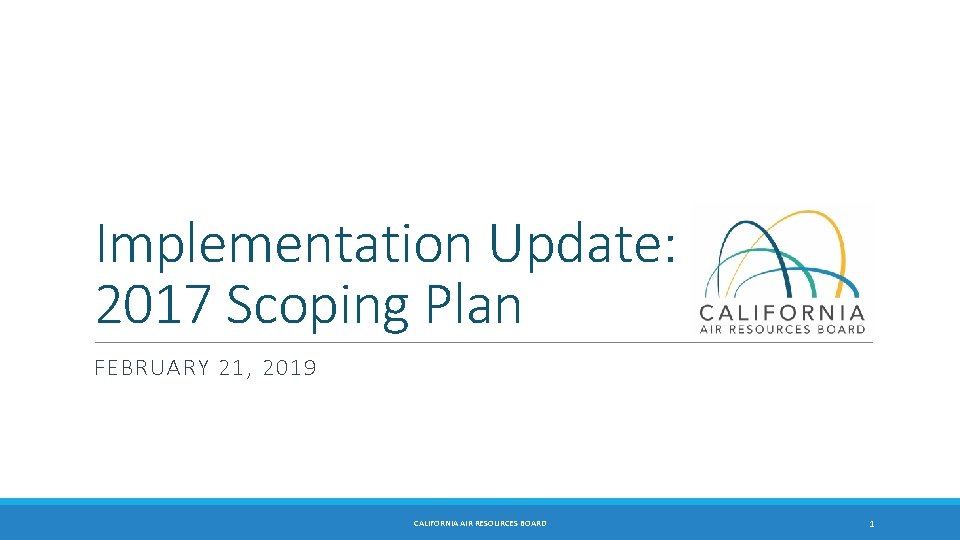 Implementation Update:
2017 Scoping Plan

CALIFORNIA
AIR RESOURCES BOARD

FEBRUARY 21, 2019

CALIFORNIA AIR RESOURCES BOARD

1